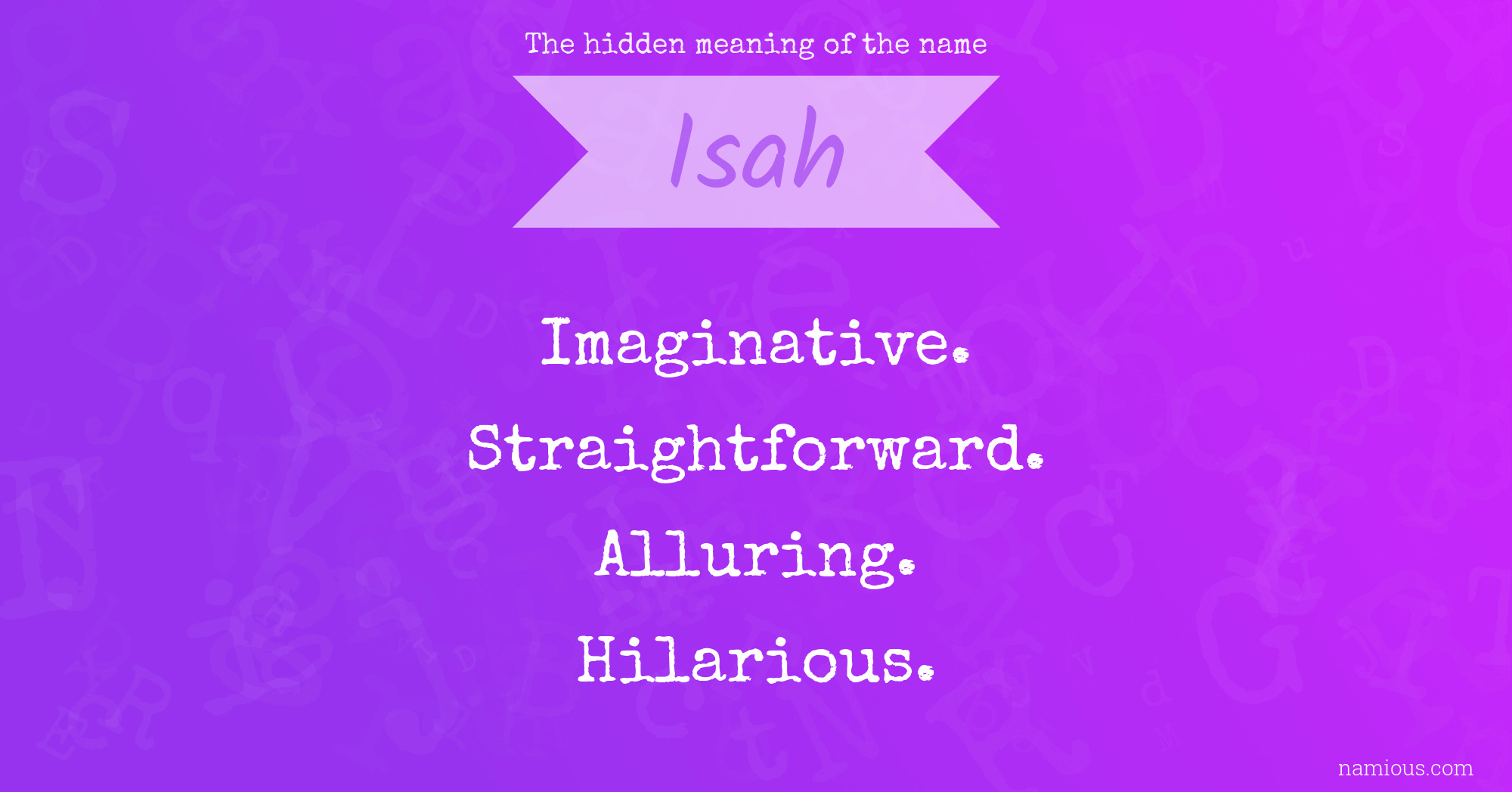 The hidden meaning of the name

Isah

Imaginative.
Straightforward.
Alluring.
Hilarious.

namious.com